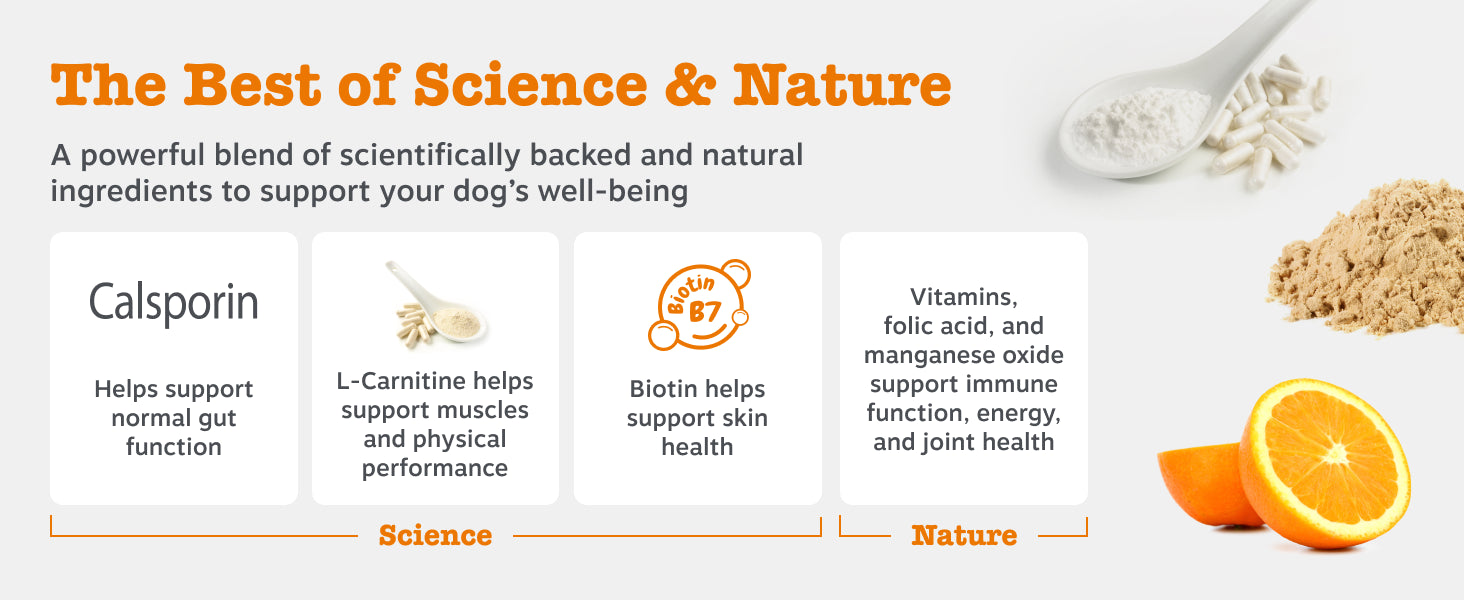 The Best of Science & Nature

A powerful blend of scientifically backed and natural ingredients to support your dog's well-being

Calsporin

Helps support normal gut function

L-Carnitine helps support muscles and physical performance

Biotin B7

Biotin helps support skin health

Vitamins, folic acid, and manganese oxide support immune function, energy, and joint health

Science

Nature